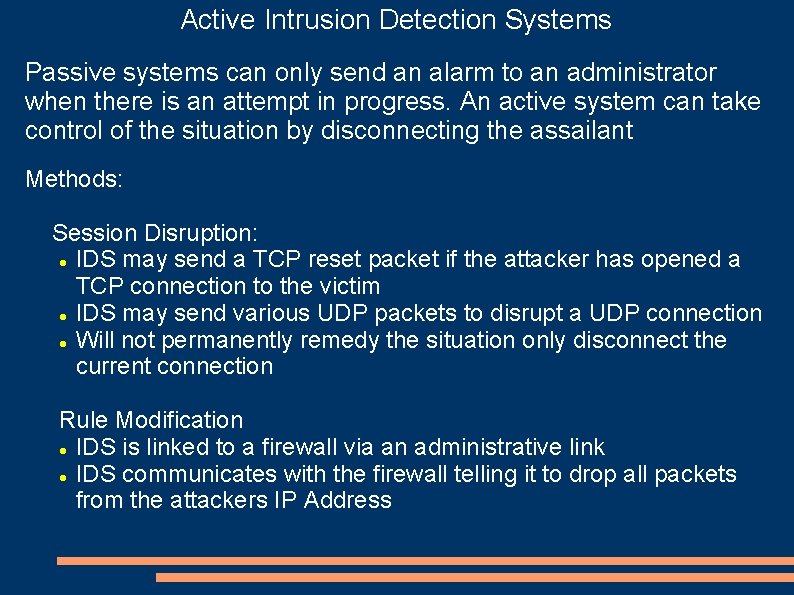 Active Intrusion Detection Systems

Passive systems can only send an alarm to an administrator when there is an attempt in progress. An active system can take control of the situation by disconnecting the assailant

Methods:

Session Disruption:
- IDS may send a TCP reset packet if the attacker has opened a TCP connection to the victim
- IDS may send various UDP packets to disrupt a UDP connection
- Will not permanently remedy the situation only disconnect the current connection

Rule Modification
- IDS is linked to a firewall via an administrative link
- IDS communicates with the firewall telling it to drop all packets from the attackers IP Address